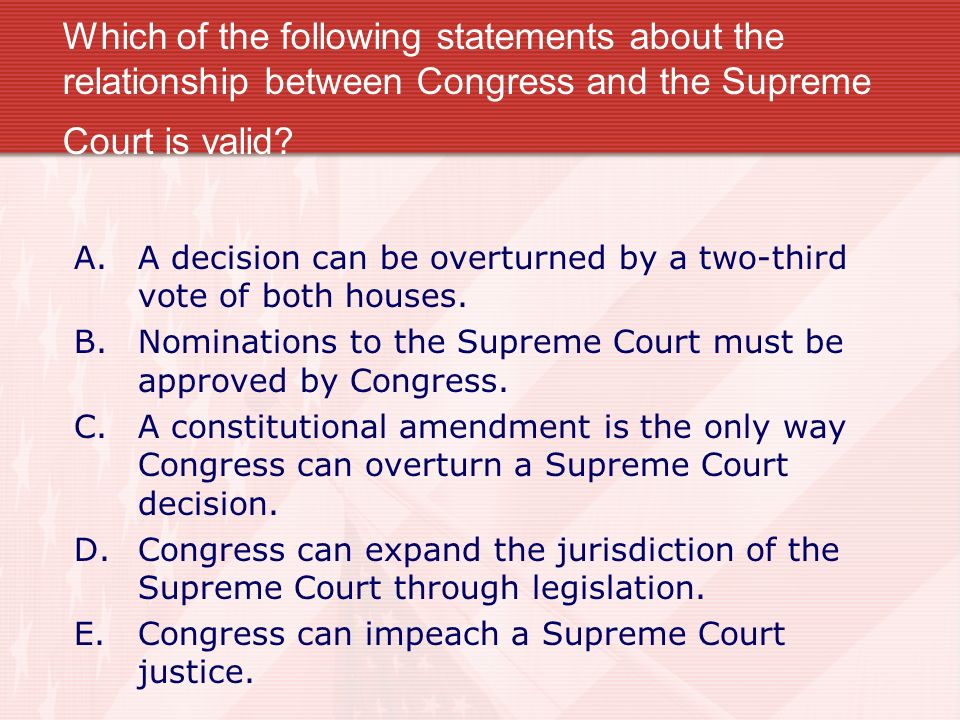 Which of the following statements about the relationship between Congress and the Supreme Court is valid?

A. A decision can be overturned by a two-third vote of both houses.
B. Nominations to the Supreme Court must be approved by Congress.
C. A constitutional amendment is the only way Congress can overturn a Supreme Court decision.
D. Congress can expand the jurisdiction of the Supreme Court through legislation.
E. Congress can impeach a Supreme Court justice.